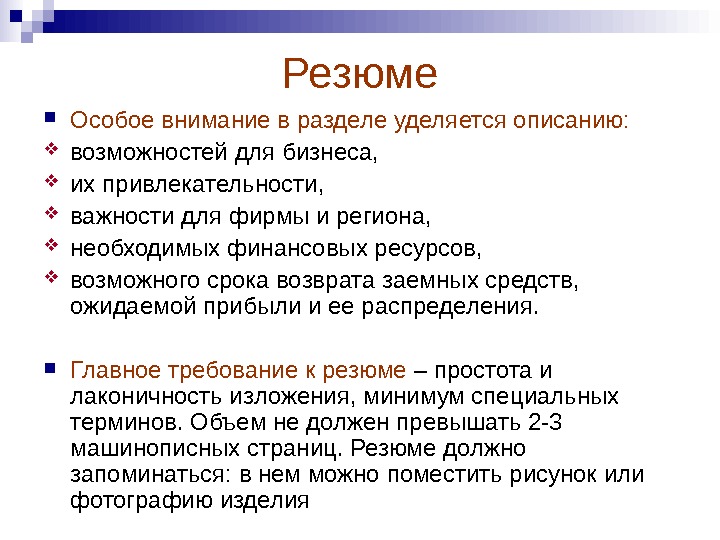 Резюме

Особое внимание в разделе уделяется описанию:

возможностей для бизнеса,

их привлекательности,

важности для фирмы и региона,

необходимых финансовых ресурсов,

возможного срока возврата заемных средств, ожидаемой прибыли и ее распределения.

Главное требование к резюме – простота и лаконичность изложения, минимум специальных терминов. Объем не должен превышать 2-3 машинописных страниц. Резюме должно запоминаться: в нем можно поместить рисунок или фотографию изделия